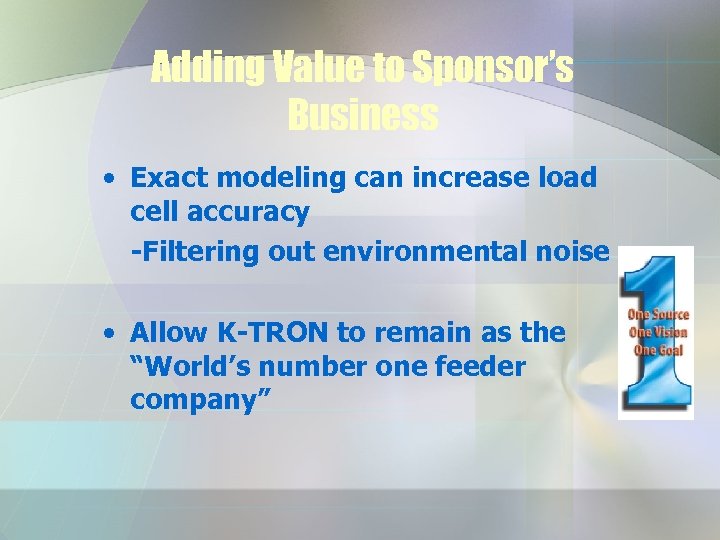 Adding Value to Sponsor's Business

• Exact modeling can increase load cell accuracy

-Filtering out environmental noise

• Allow K-TRON to remain as the "World's number one feeder company"

1
One Source
One Vision
One Goal